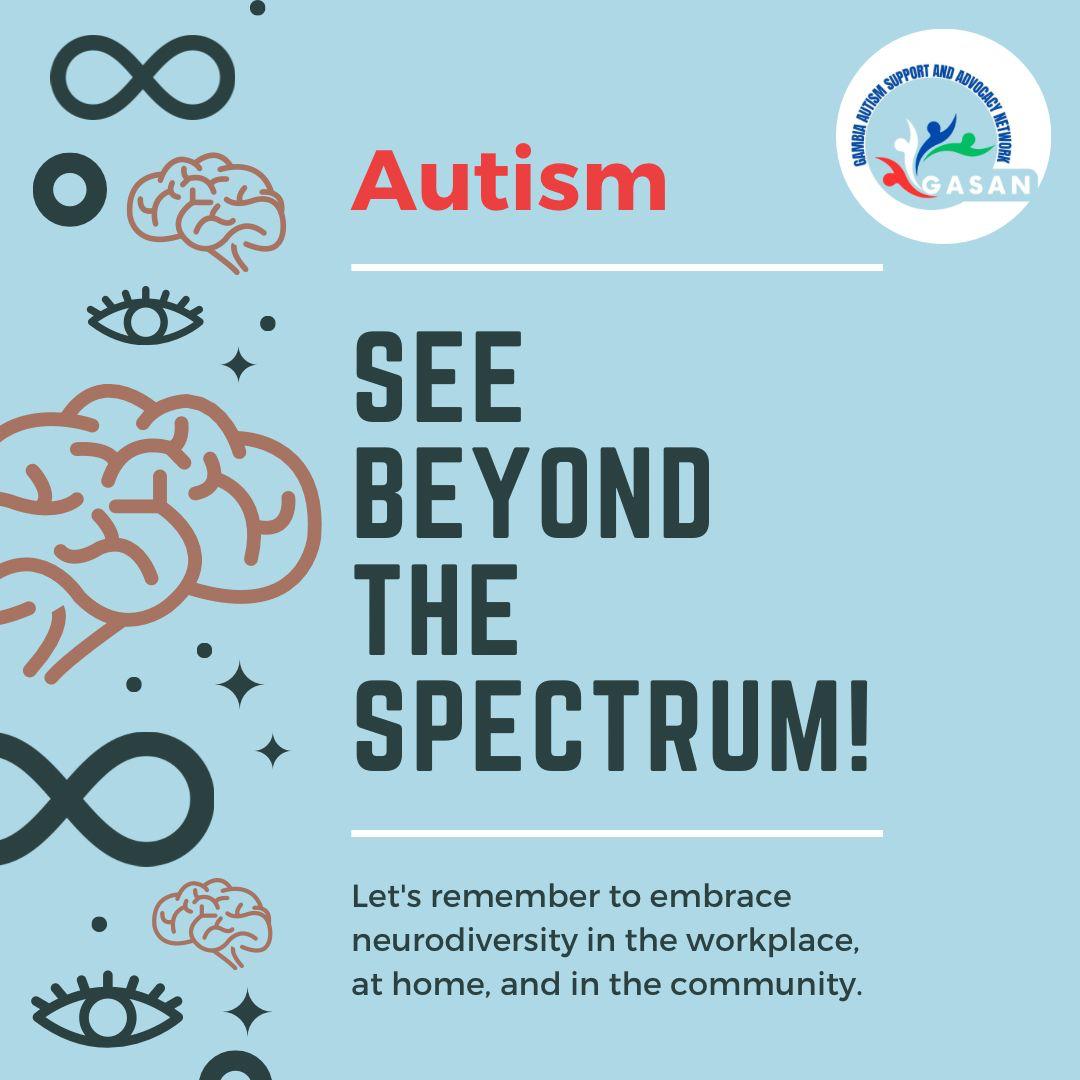 GAMBIA AUTISM SUPPORT AND ADVOCACY NETWORK
GASAN

Autism

SEE BEYOND THE SPECTRUM!

Let's remember to embrace neurodiversity in the workplace, at home, and in the community.